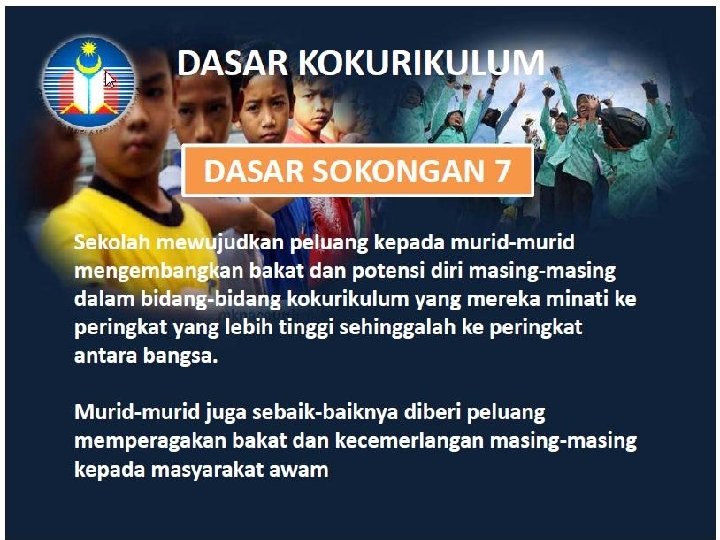 DASAR KOKURIKULUM

DASAR SOKONGAN 7

Sekolah mewujudkan peluang kepada murid-murid mengembangkan bakat dan potensi diri masing-masing dalam bidang-bidang kokurikulum yang mereka minati ke peringkat yang lebih tinggi sehinggalah ke peringkat antara bangsa.

Murid-murid juga sebaik-baiknya diberi peluang memperagakan bakat dan kecemerlangan masing-masing kepada masyarakat awam